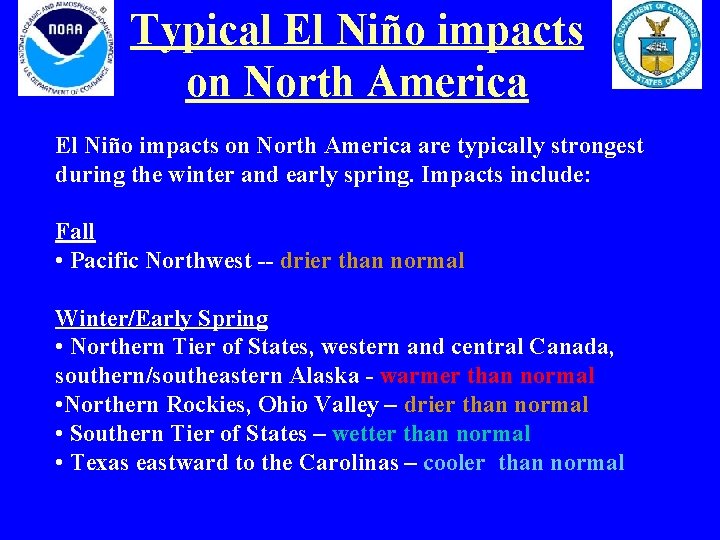 NATIONAL OCEANIC AND ATMOSPHERIC ADMINISTRATION
NOAA
U.S. DEPARTMENT OF COMMERCE

Typical El Niño impacts on North America

DEPARTMENT OF COMMERCE
UNITED STATES OF AMERICA

El Niño impacts on North America are typically strongest during the winter and early spring. Impacts include:

Fall
• Pacific Northwest -- drier than normal

Winter/Early Spring
• Northern Tier of States, western and central Canada, southern/southeastern Alaska - warmer than normal
•Northern Rockies, Ohio Valley – drier than normal
• Southern Tier of States – wetter than normal
• Texas eastward to the Carolinas – cooler than normal